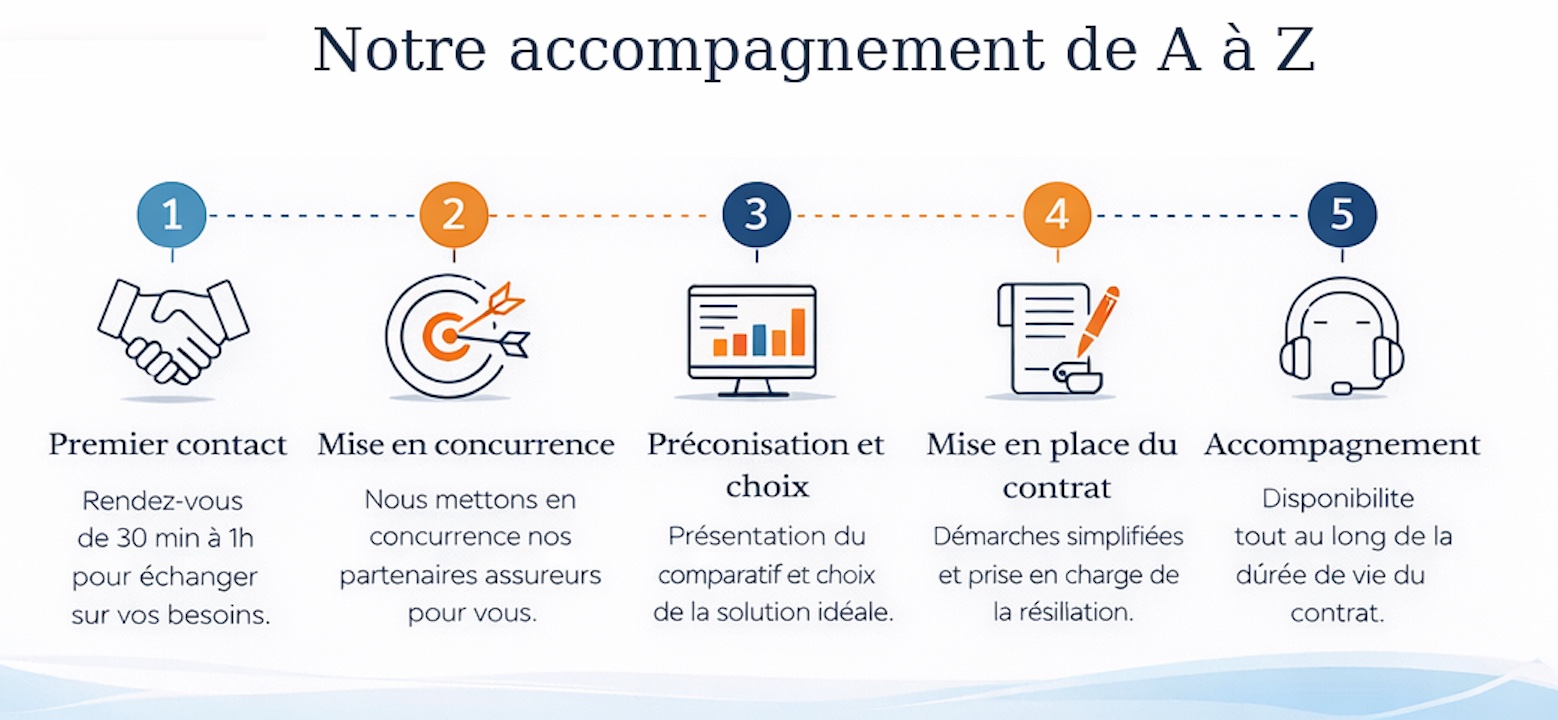 Notre accompagnement de A à Z

1

Premier contact

Rendez-vous de 30 min à 1h pour échanger sur vos besoins.

2

Mise en concurrence

Nous mettons en concurrence nos partenaires assureurs pour vous.

3

Préconisation et choix

Présentation du comparatif et choix de la solution idéale.

4

Mise en place du contrat

Démarches simplifiées et prise en charge de la résillation.

5

Accompagnement

Disponibilite tout au long de la dúrée de vie du contrat.